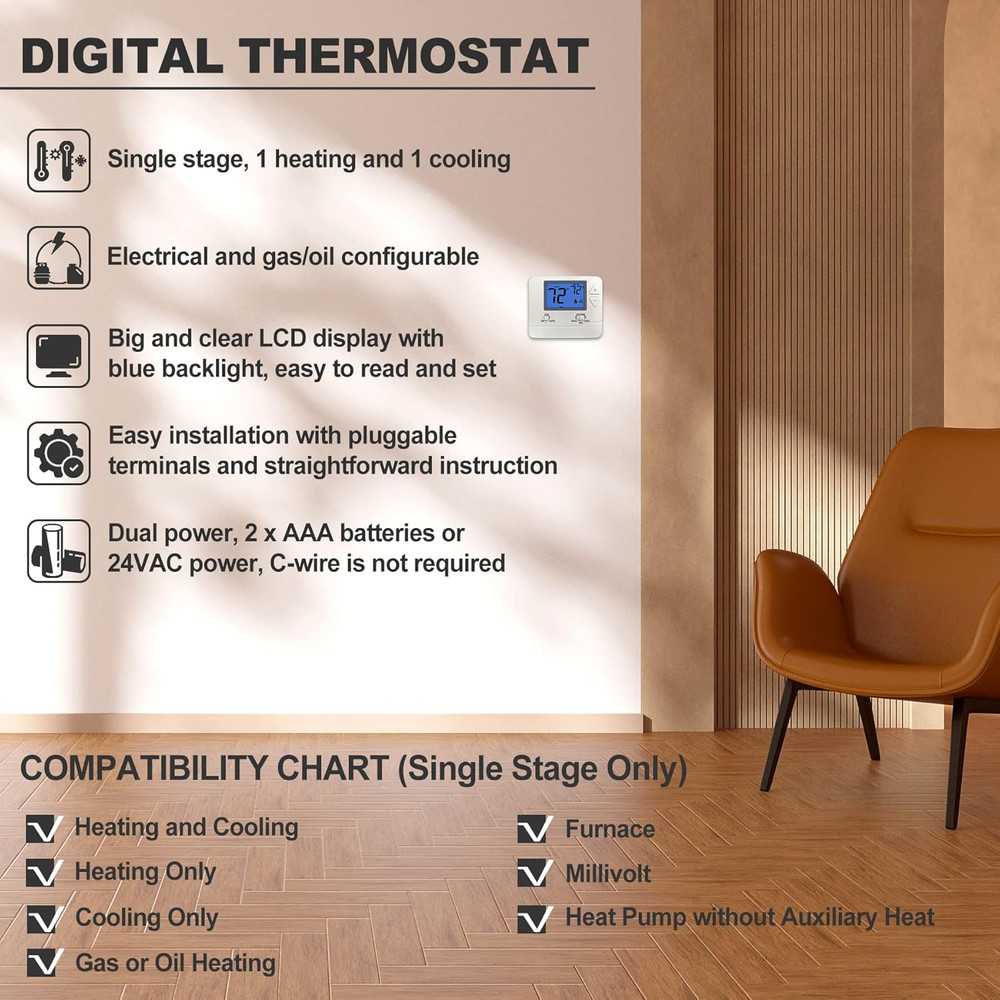 DIGITAL THERMOSTAT

Single stage, 1 heating and 1 cooling

Electrical and gas/oil configurable

Big and clear LCD display with blue backlight, easy to read and set

Easy installation with pluggable terminals and straightforward instruction

Dual power, 2 x AAA batteries or 24VAC power, C-wire is not required

72 72

COMPATIBILITY CHART (Single Stage Only)

Heating and Cooling

Heating Only

Cooling Only

Gas or Oil Heating

Furnace

Millivolt

Heat Pump without Auxiliary Heat